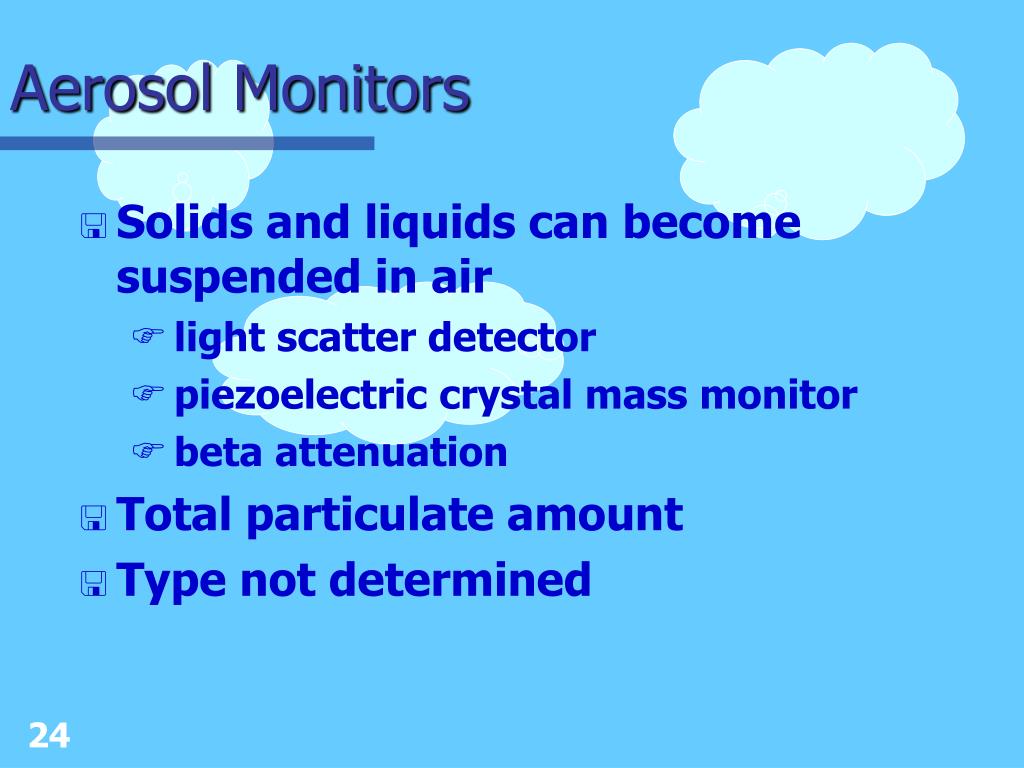 Aerosol Monitors

Solids and liquids can become suspended in air

light scatter detector

piezoelectric crystal mass monitor

beta attenuation

Total particulate amount

Type not determined

24